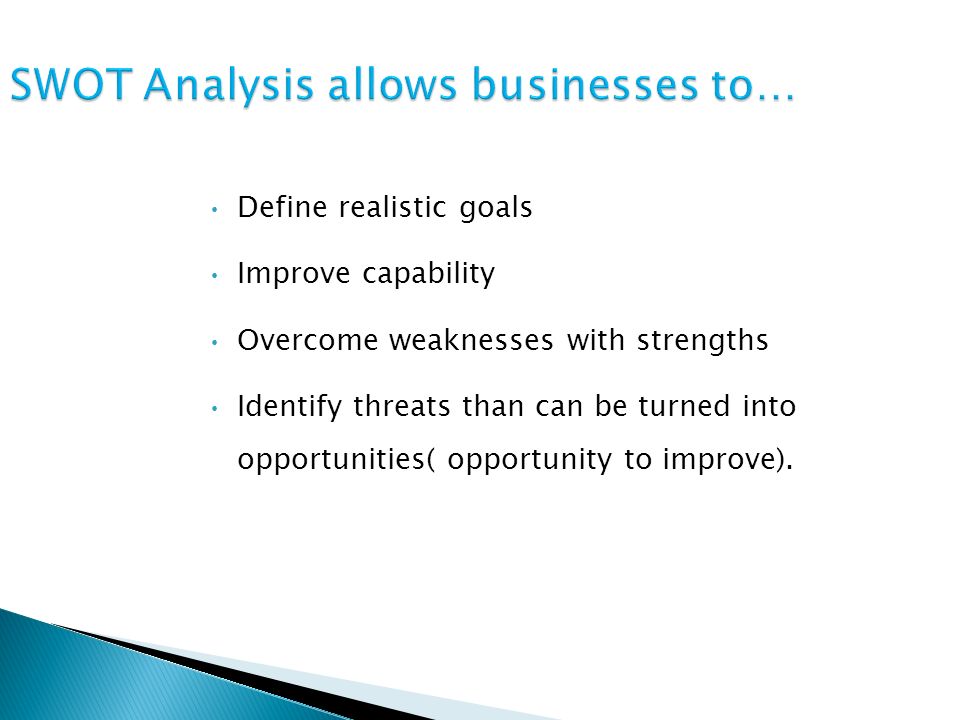 SWOT Analysis allows businesses to…

• Define realistic goals
• Improve capability
• Overcome weaknesses with strengths
• Identify threats than can be turned into opportunities( opportunity to improve).